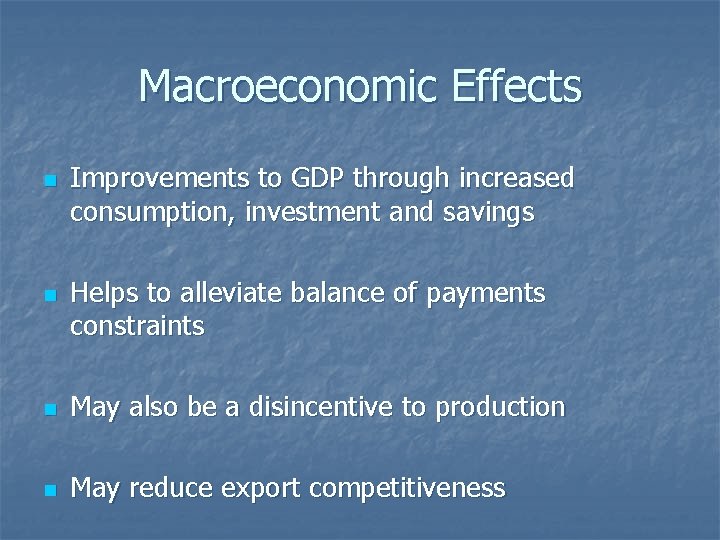 Macroeconomic Effects

- Improvements to GDP through increased consumption, investment and savings

- Helps to alleviate balance of payments constraints

- May also be a disincentive to production

- May reduce export competitiveness